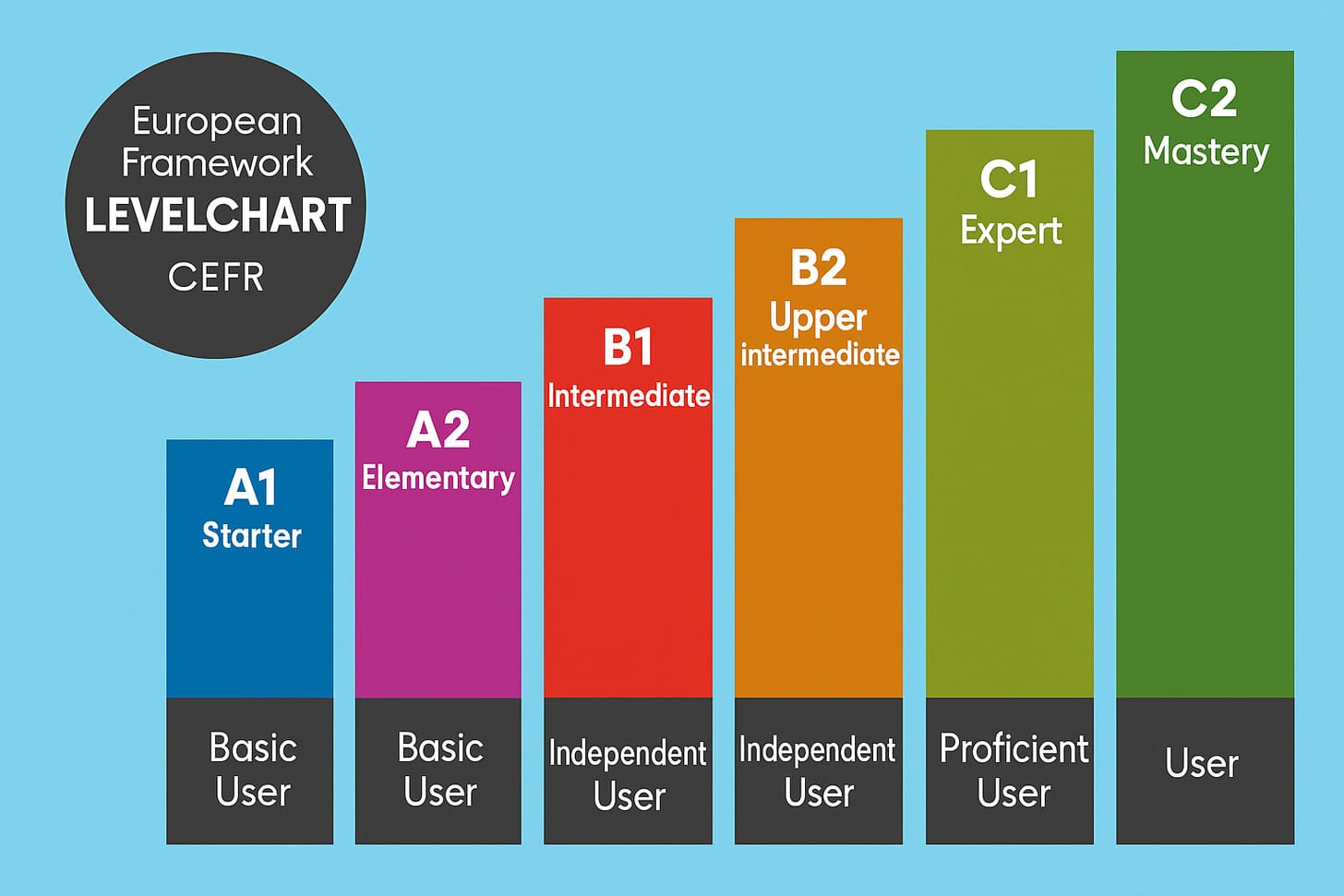 European Framework
LEVELCHART
CEFR

A1
Starter

Basic User

A2
Elementary

Basic User

B1
Intermediate

Independent User

B2
Upper intermediate

Independent User

C1
Expert

Proficient User

C2
Mastery

User